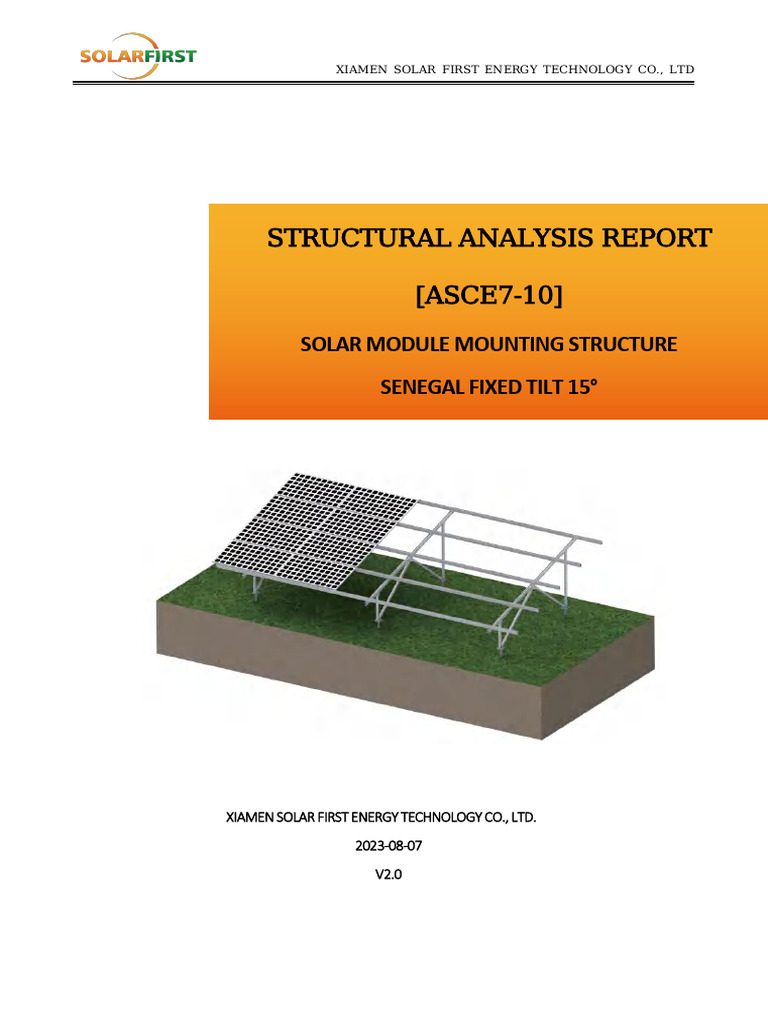 SOLARFIRST

XIAMEN SOLAR FIRST ENERGY TECHNOLOGY CO., LTD

STRUCTURAL ANALYSIS REPORT

[ASCE7-10]

SOLAR MODULE MOUNTING STRUCTURE

SENEGAL FIXED TILT 15°

XIAMEN SOLAR FIRST ENERGY TECHNOLOGY CO., LTD.

2023-08-07

V2.0